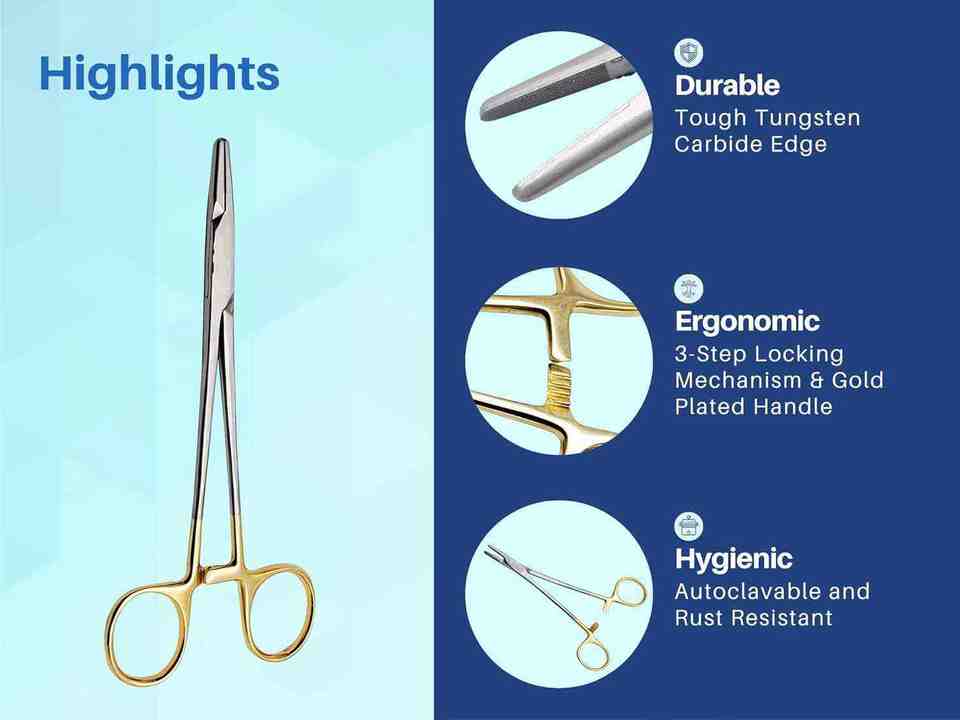 Highlights

Durable
Tough Tungsten Carbide Edge

Ergonomic
3-Step Locking Mechanism & Gold Plated Handle

Hygienic
Autoclavable and Rust Resistant